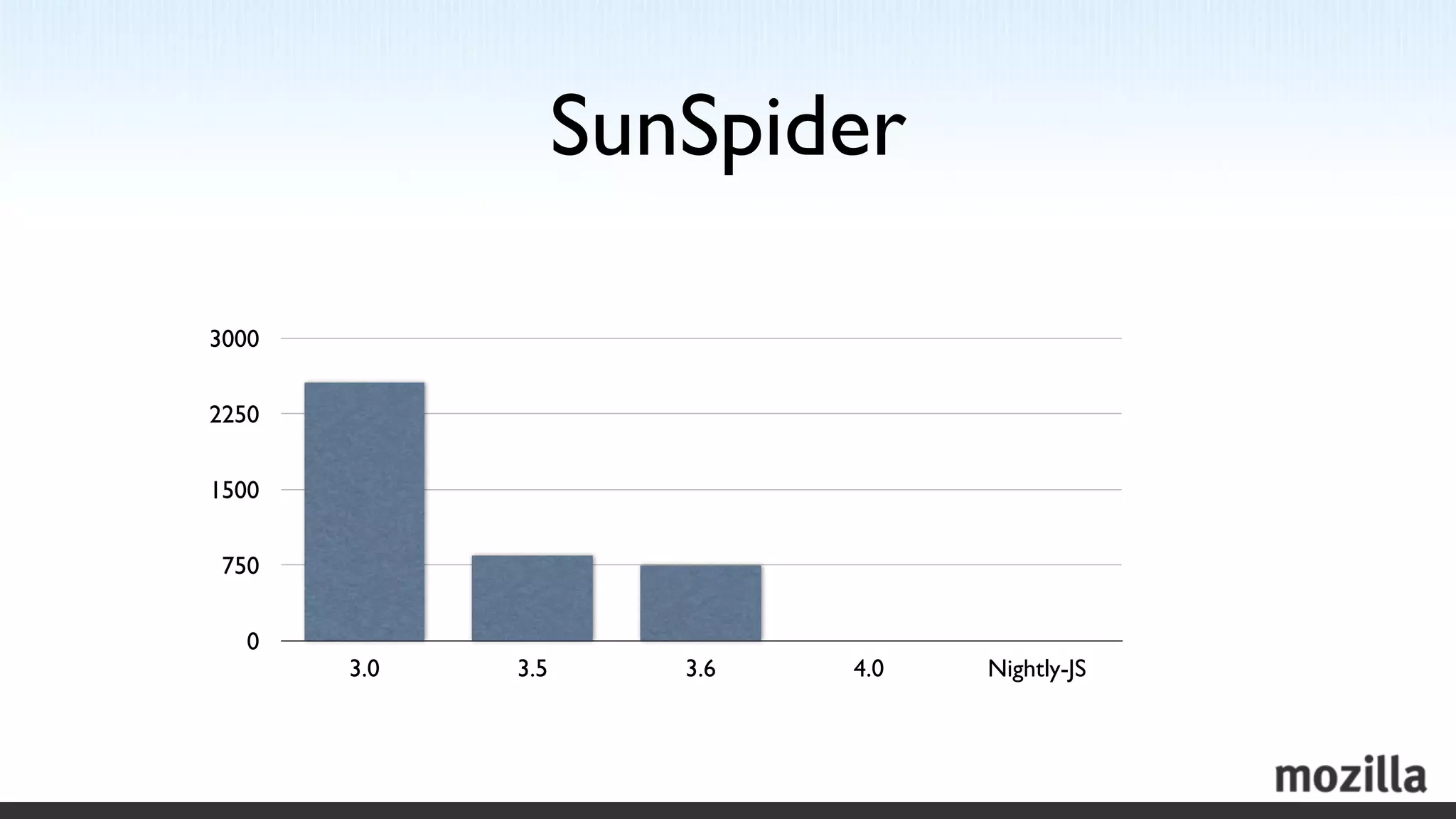 SunSpider

3000
2250
1500
750
0

3.0
3.5
3.6
4.0
Nightly-JS

mozilla